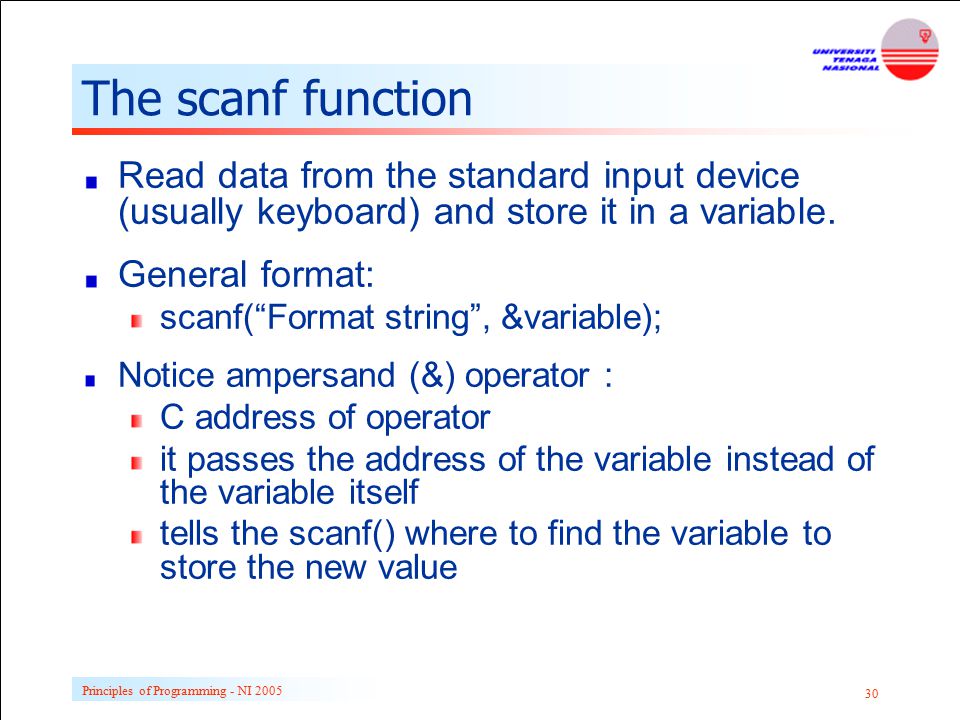 UNIVERSITI TENAGA NASIONAL

The scanf function

Read data from the standard input device (usually keyboard) and store it in a variable.

General format:

scanf(“Format string”, &variable);

Notice ampersand (&) operator :

C address of operator

it passes the address of the variable instead of the variable itself

tells the scanf() where to find the variable to store the new value

Principles of Programming - NI 2005

30